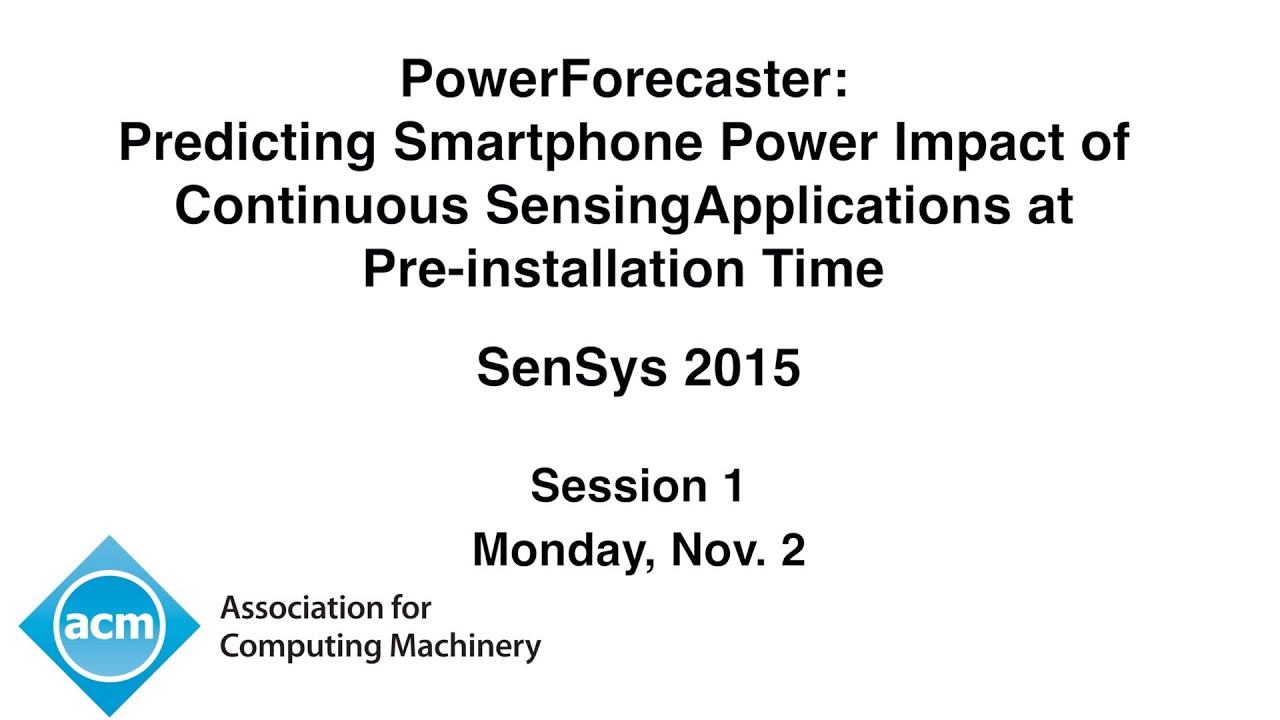 PowerForecaster:
Predicting Smartphone Power Impact of Continuous SensingApplications at Pre-installation Time

SenSys 2015

Session 1
Monday, Nov. 2

acm

Association for Computing Machinery